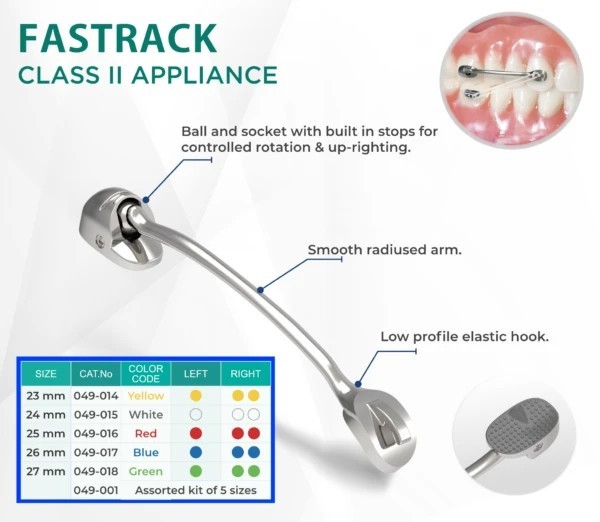 FASTRACK
CLASS II APPLIANCE

Ball and socket with built in stops for controlled rotation & up-righting.

Smooth radiused arm.

Low profile elastic hook.

| SIZE | CAT.No | COLOR CODE | LEFT | RIGHT |
|---|---|---|---|---|
| 23 mm | 049-014 | Yellow | | |
| 24 mm | 049-015 | White | | |
| 25 mm | 049-016 | Red | | |
| 26 mm | 049-017 | Blue | | |
| 27 mm | 049-018 | Green | | |
| | 049-001 | Assorted kit of 5 sizes | | |